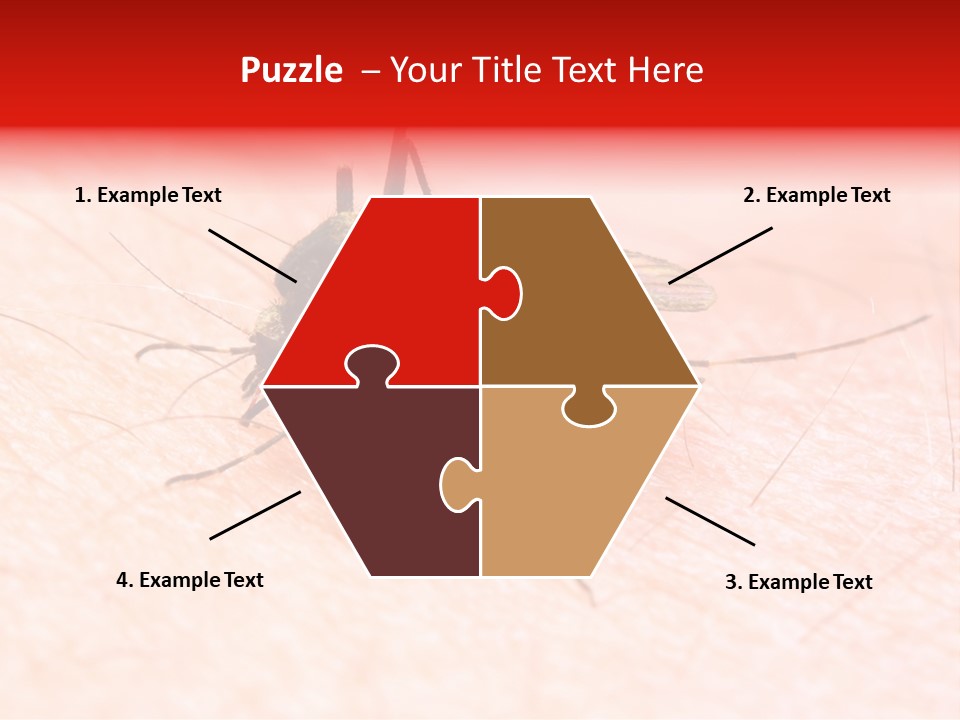 Puzzle – Your Title Text Here

1. Example Text

2. Example Text

4. Example Text

3. Example Text